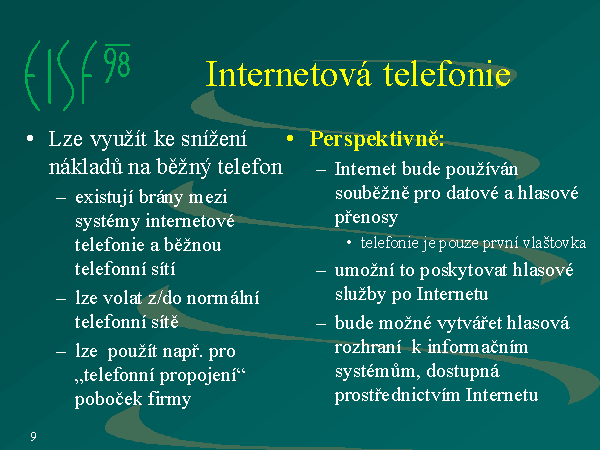 EISF 98

Internetová telefonie

• Lze využít ke snížení nákladů na běžný telefon
– existují brány mezi systémy internetové telefonie a běžnou telefonní sítí
– lze volat z/do normální telefonní sítě
– lze použít např. pro „telefonní propojení“ poboček firmy

• Perspektivně:
– Internet bude používán souběžně pro datové a hlasové přenosy
• telefonie je pouze první vlaštovka
– umožní to poskytovat hlasové služby po Internetu
– bude možné vytvářet hlasová rozhraní k informačním systémům, dostupná prostřednictvím Internetu

9